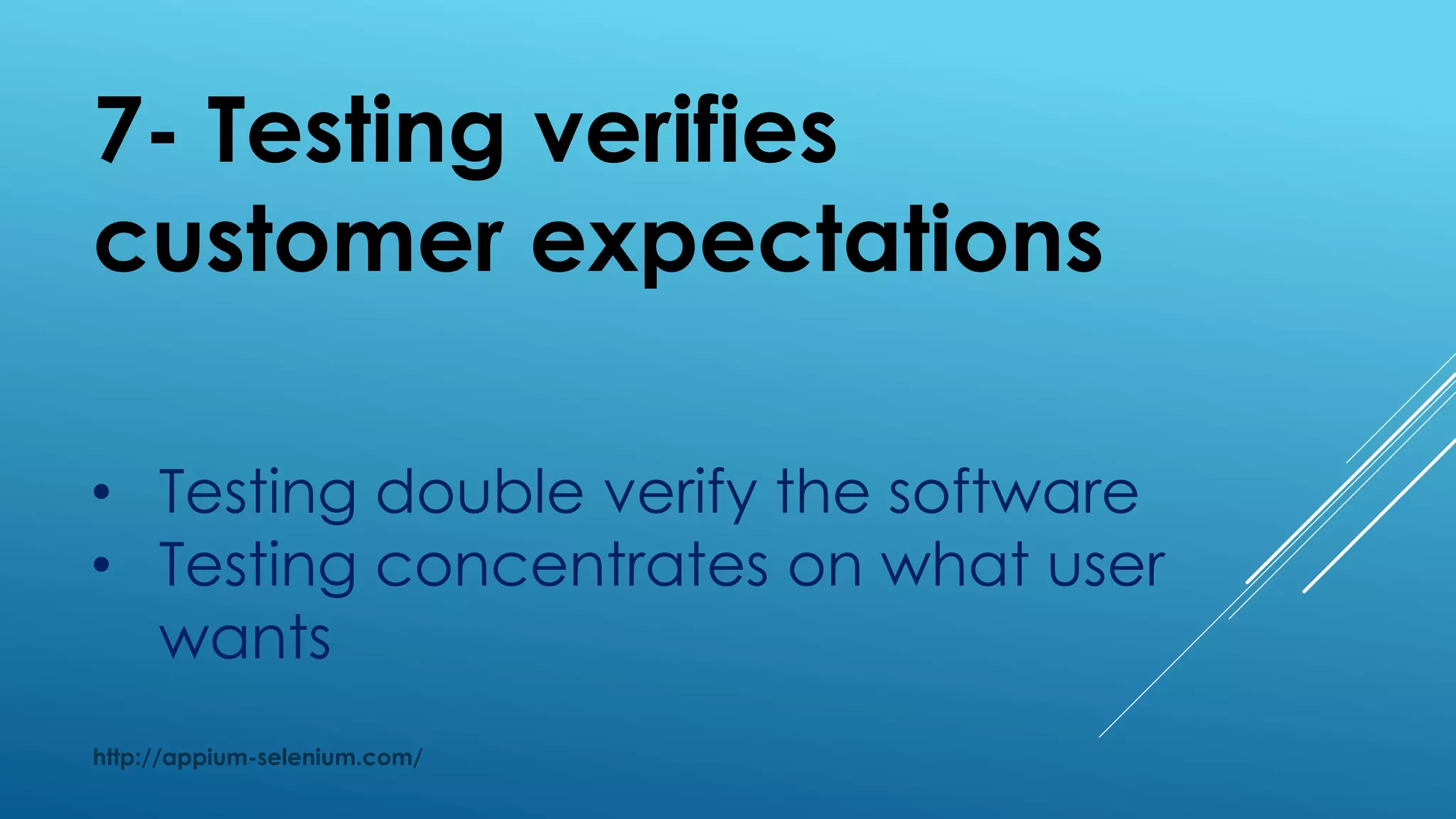 7- Testing verifies customer expectations

• Testing double verify the software
• Testing concentrates on what user wants

http://appium-selenium.com/